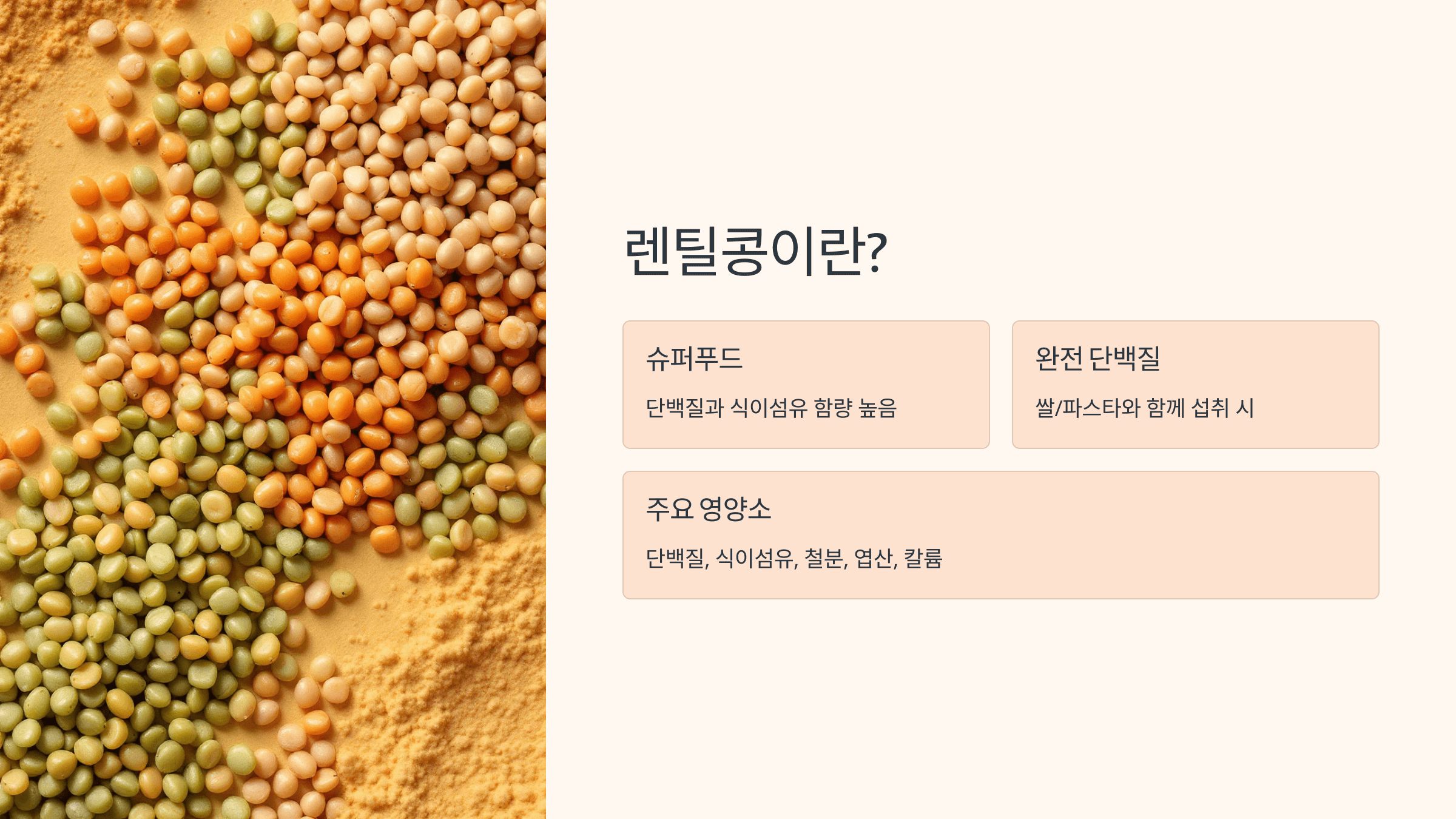 렌틸콩이란?

슈퍼푸드

단백질과 식이섬유 함량 높음

완전 단백질

쌀/파스타와 함께 섭취 시

주요 영양소

단백질, 식이섬유, 철분, 엽산, 칼륨